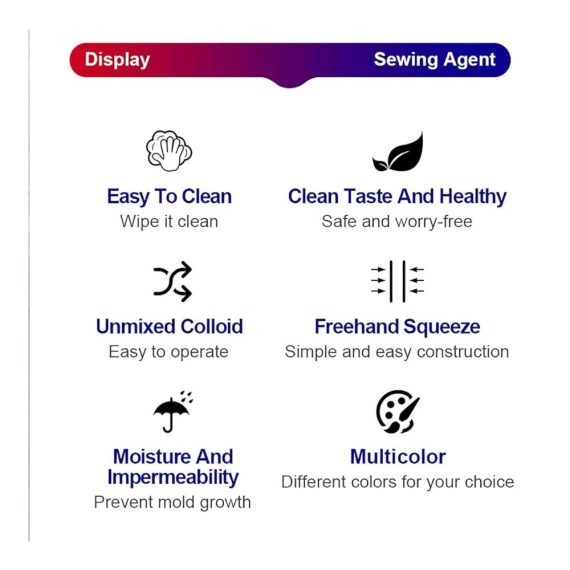 Display Sewing Agent

Easy To Clean
Wipe it clean

Clean Taste And Healthy
Safe and worry-free

Unmixed Colloid
Easy to operate

Freehand Squeeze
Simple and easy construction

Moisture And Impermeability
Prevent mold growth

Multicolor
Different colors for your choice